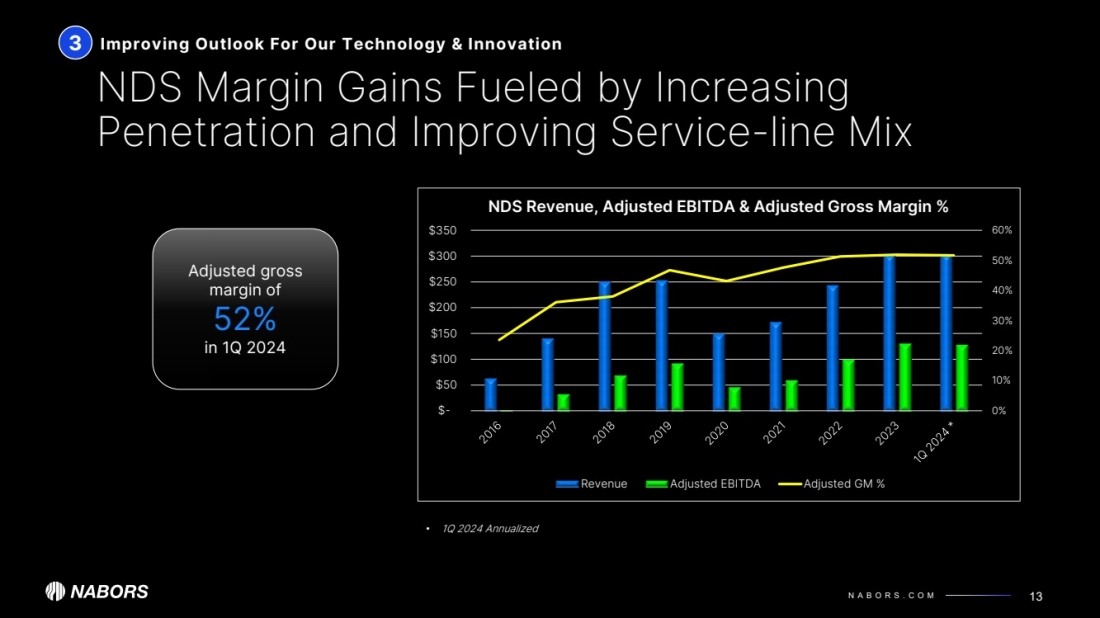 3 Improving Outlook For Our Technology & Innovation

NDS Margin Gains Fueled by Increasing Penetration and Improving Service-line Mix

Adjusted gross margin of
52%
in 1Q 2024

NDS Revenue, Adjusted EBITDA & Adjusted Gross Margin %

$350
$300
$250
$200
$150
$100
$50
$-

60%
50%
40%
30%
20%
10%
0%

2016
2017
2018
2019
2020
2021
2022
2023
1Q 2024 *

Revenue
Adjusted EBITDA
Adjusted GM %

• 1Q 2024 Annualized

NABORS

NABORS.COM

13